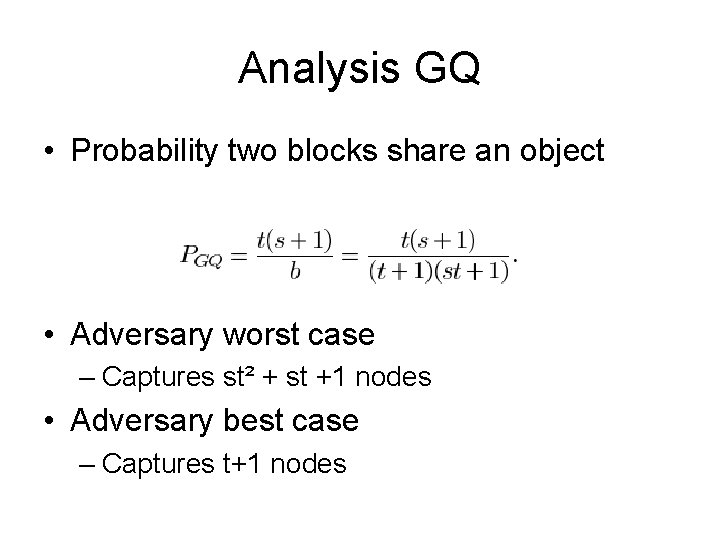 Analysis GQ

• Probability two blocks share an object

$P_{GQ} = \frac{t(s+1)}{b} = \frac{t(s+1)}{(t+1)(st+1)}.$

• Adversary worst case
– Captures $st^2$ + st +1 nodes

• Adversary best case
– Captures t+1 nodes